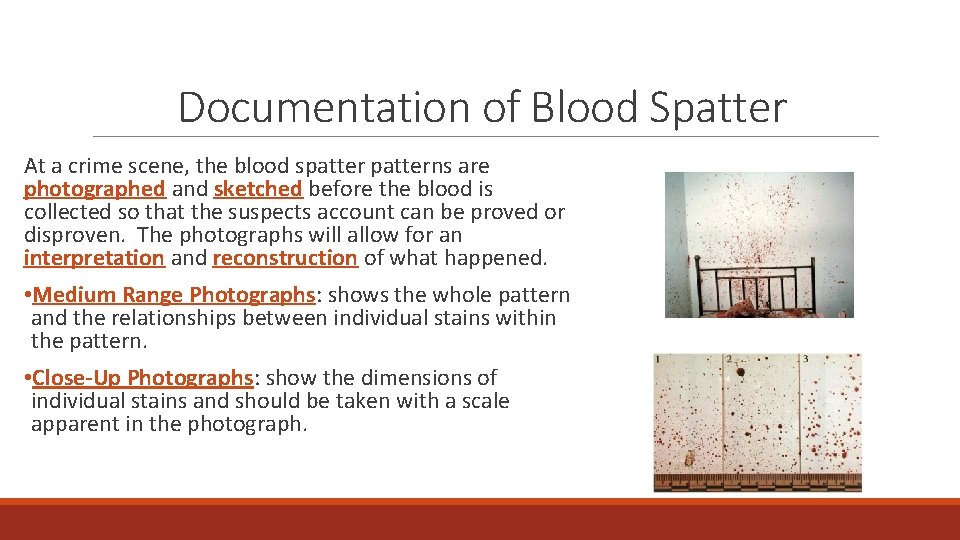 Documentation of Blood Spatter

At a crime scene, the blood spatter patterns are photographed and sketched before the blood is collected so that the suspects account can be proved or disproven. The photographs will allow for an interpretation and reconstruction of what happened.

•Medium Range Photographs: shows the whole pattern and the relationships between individual stains within the pattern.

•Close-Up Photographs: show the dimensions of individual stains and should be taken with a scale apparent in the photograph.

1 2 3